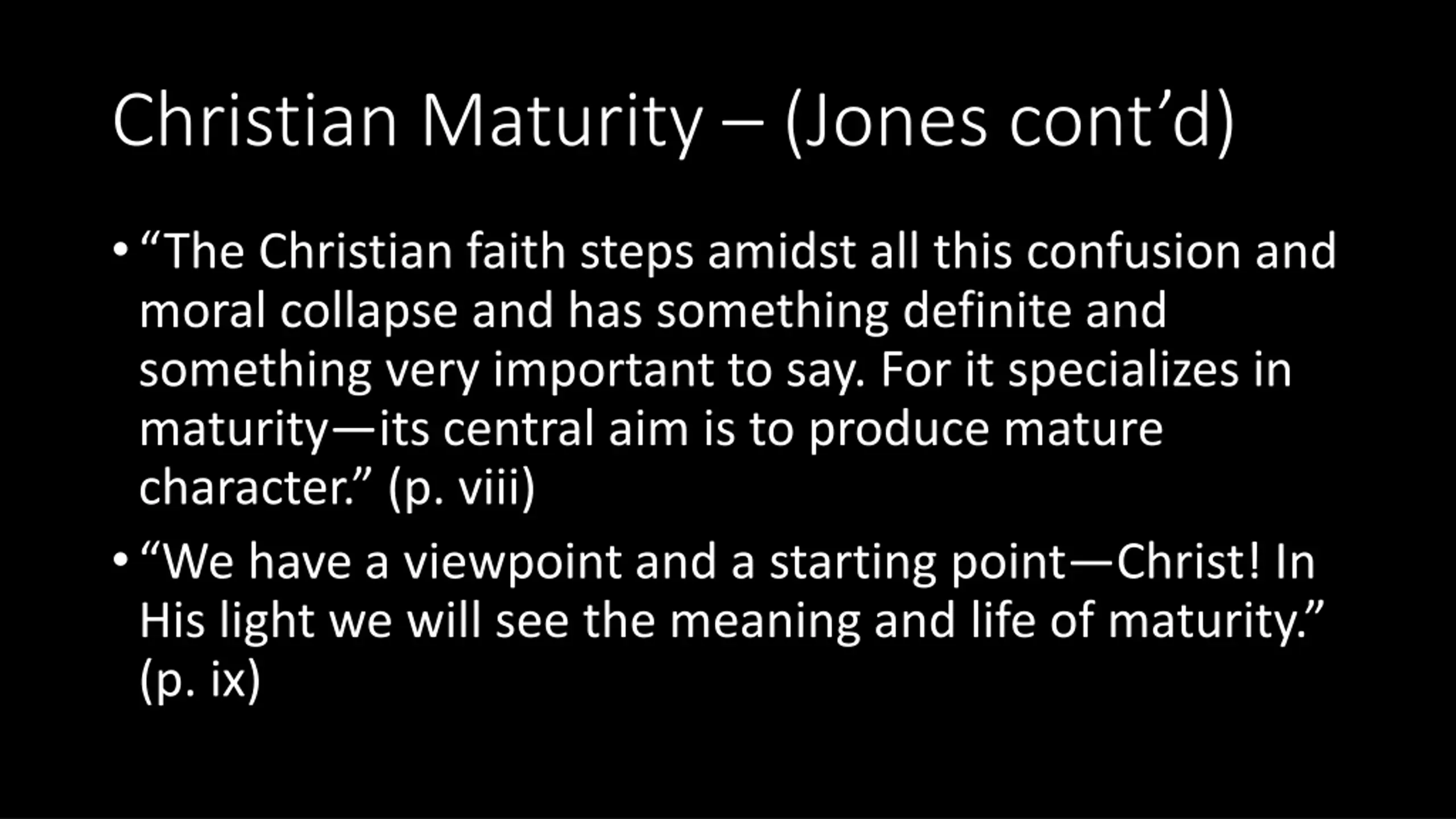 Christian Maturity – (Jones cont’d)

• “The Christian faith steps amidst all this confusion and moral collapse and has something definite and something very important to say. For it specializes in maturity—its central aim is to produce mature character.” (p. viii)

• “We have a viewpoint and a starting point—Christ! In His light we will see the meaning and life of maturity.” (p. ix)